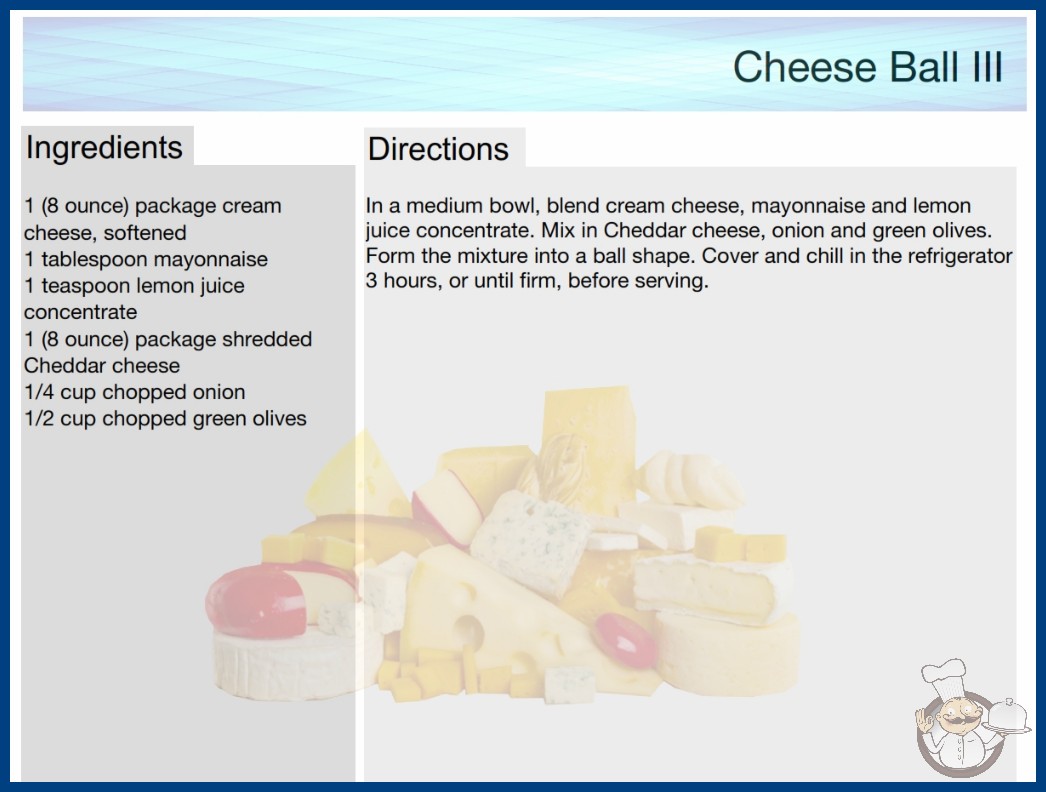 Cheese Ball III

Ingredients

1 (8 ounce) package cream cheese, softened
1 tablespoon mayonnaise
1 teaspoon lemon juice concentrate
1 (8 ounce) package shredded Cheddar cheese
1/4 cup chopped onion
1/2 cup chopped green olives

Directions

In a medium bowl, blend cream cheese, mayonnaise and lemon juice concentrate. Mix in Cheddar cheese, onion and green olives. Form the mixture into a ball shape. Cover and chill in the refrigerator 3 hours, or until firm, before serving.